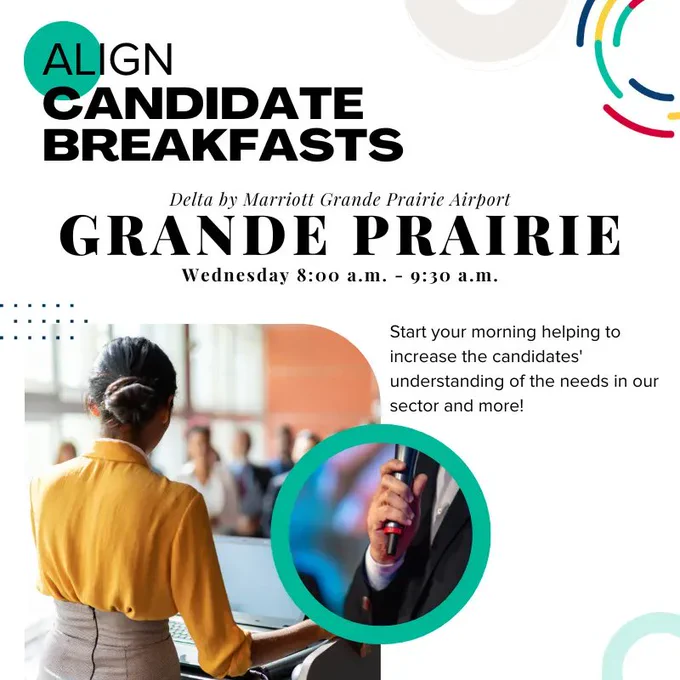 ALIGN
CANDIDATE BREAKFASTS

Delta by Marriott Grande Prairie Airport
GRANDE PRAIRIE
Wednesday 8:00 a.m. - 9:30 a.m.

Start your morning helping to increase the candidates' understanding of the needs in our sector and more!